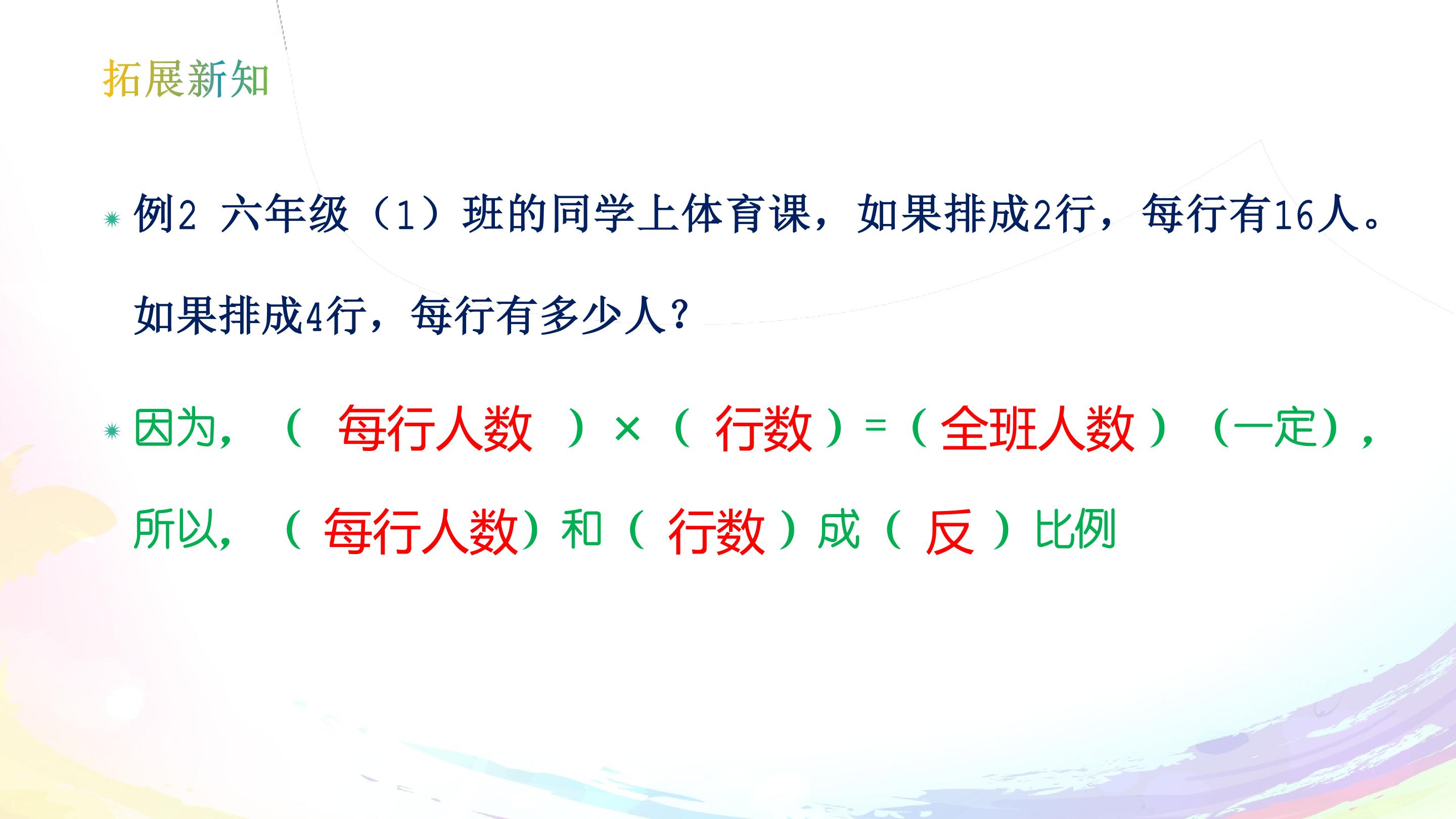 拓展新知

例2 六年级（1）班的同学上体育课，如果排成2行，每行有16人。如果排成4行，每行有多少人？

因为，（ 每行人数 ）×（ 行数 ）=（ 全班人数 ）（一定），所以，（ 每行人数）和（ 行数 ）成（ 反 ）比例